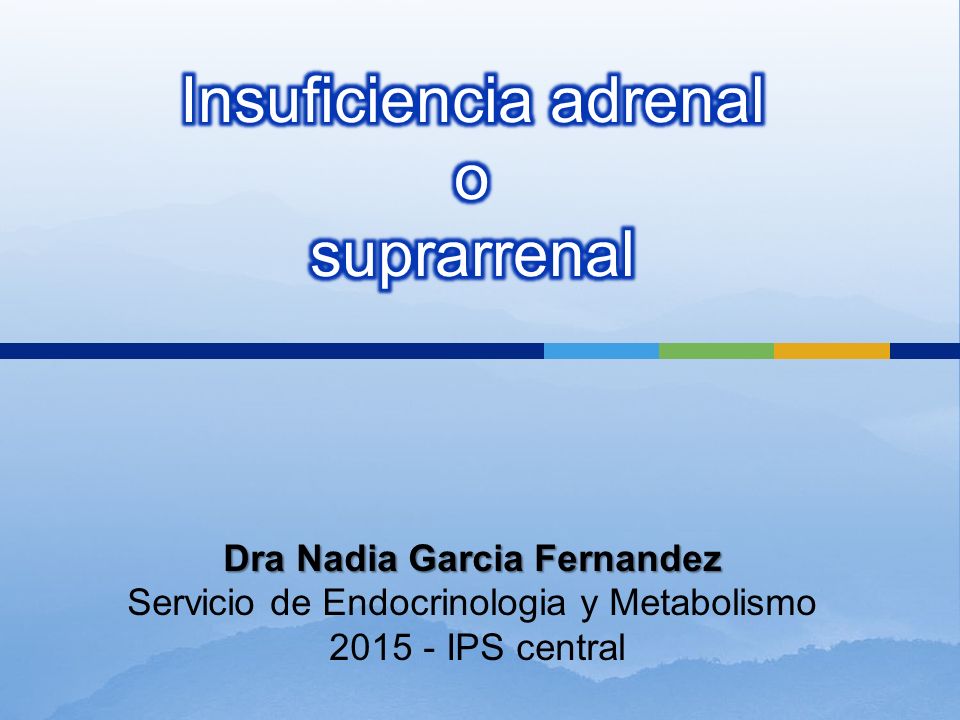 Insuficiencia adrenal
o
suprarrenal

Dra Nadia Garcia Fernandez
Servicio de Endocrinologia y Metabolismo
2015 - IPS central